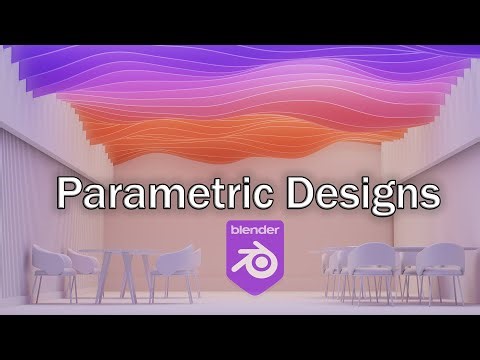 Parametric Designs

blender